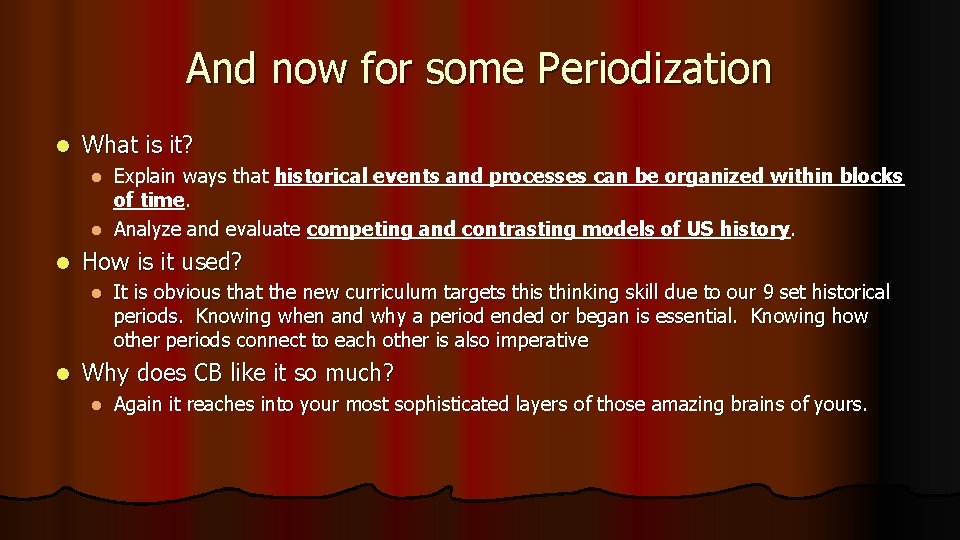 And now for some Periodization

- What is it?
  - Explain ways that historical events and processes can be organized within blocks of time.
  - Analyze and evaluate competing and contrasting models of US history.
- How is it used?
  - It is obvious that the new curriculum targets this thinking skill due to our 9 set historical periods. Knowing when and why a period ended or began is essential. Knowing how other periods connect to each other is also imperative
- Why does CB like it so much?
  - Again it reaches into your most sophisticated layers of those amazing brains of yours.